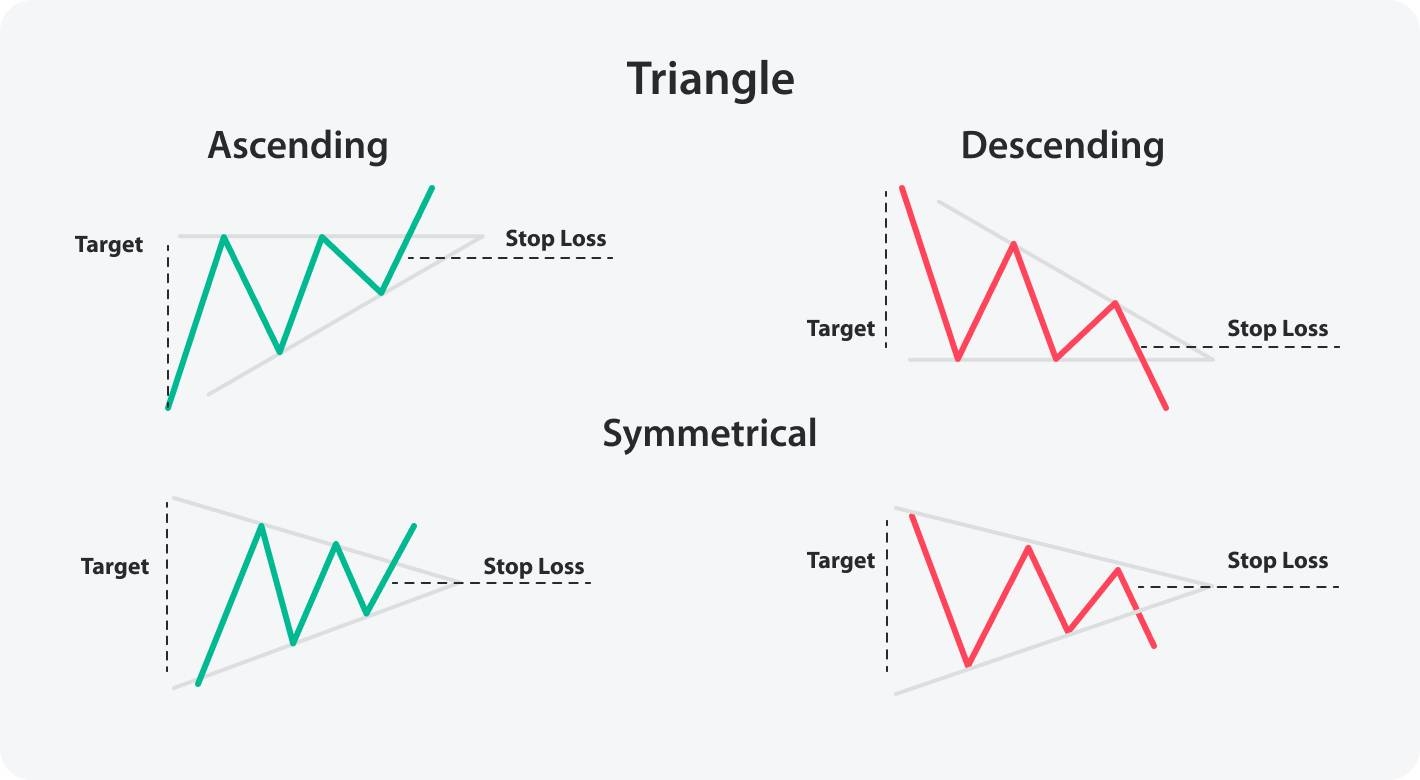 Triangle

Ascending

Target

Stop Loss

Descending

Target

Stop Loss

Symmetrical

Target

Stop Loss

Target

Stop Loss